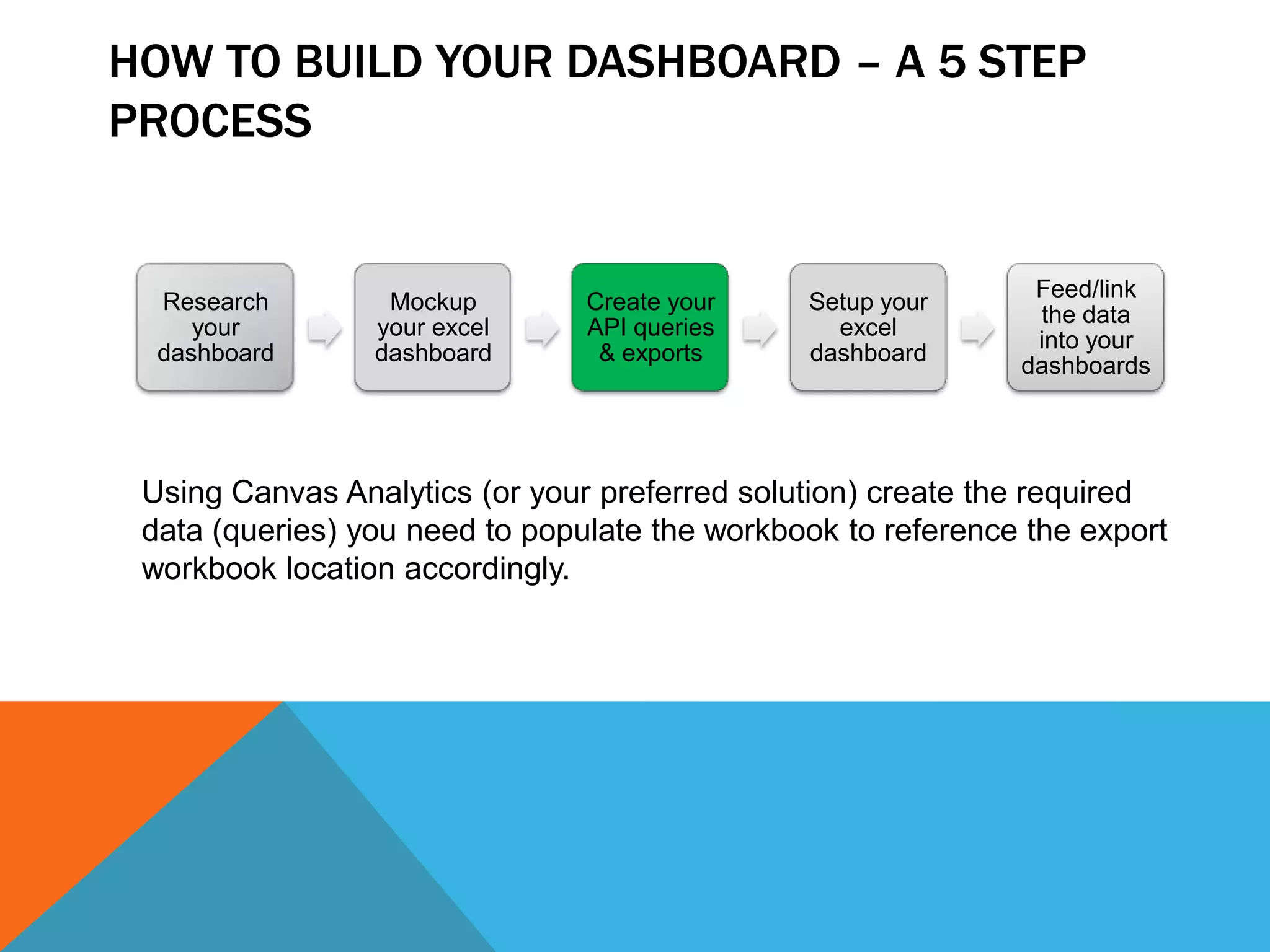 HOW TO BUILD YOUR DASHBOARD – A 5 STEP PROCESS

Research your dashboard

Mockup your excel dashboard

Create your API queries & exports

Setup your excel dashboard

Feed/link the data into your dashboards

Using Canvas Analytics (or your preferred solution) create the required data (queries) you need to populate the workbook to reference the export workbook location accordingly.